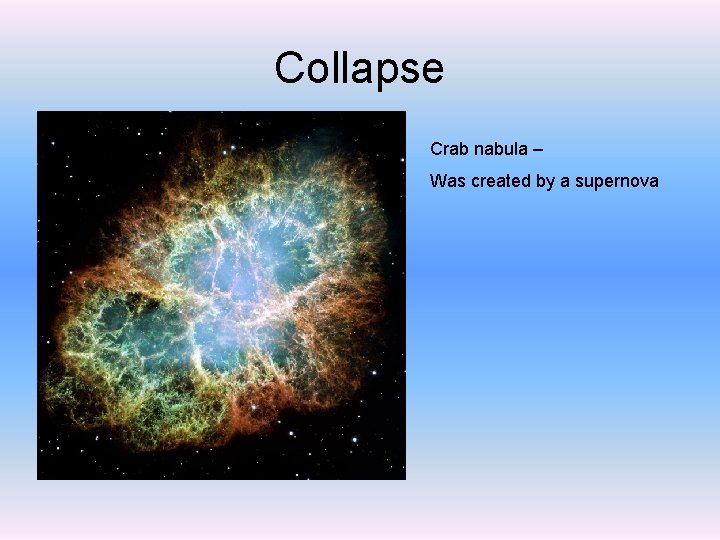 Collapse

Crab nabula –

Was created by a supernova